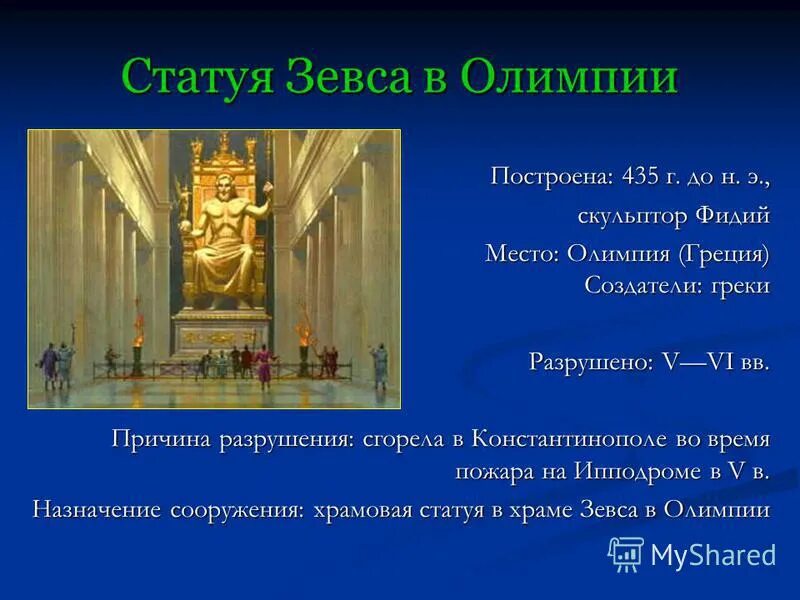 Статуя Зевса в Олимпии

Построена: 435 г. до н. э.,
скульптор Фидий
Место: Олимпия (Греция)
Создатели: греки

Разрушено: V—VI вв.

Причина разрушения: сгорела в Константинополе во время пожара на Ипподроме в V в.

Назначение сооружения: храмовая статуя в храме Зевса в Олимпии

MyShared